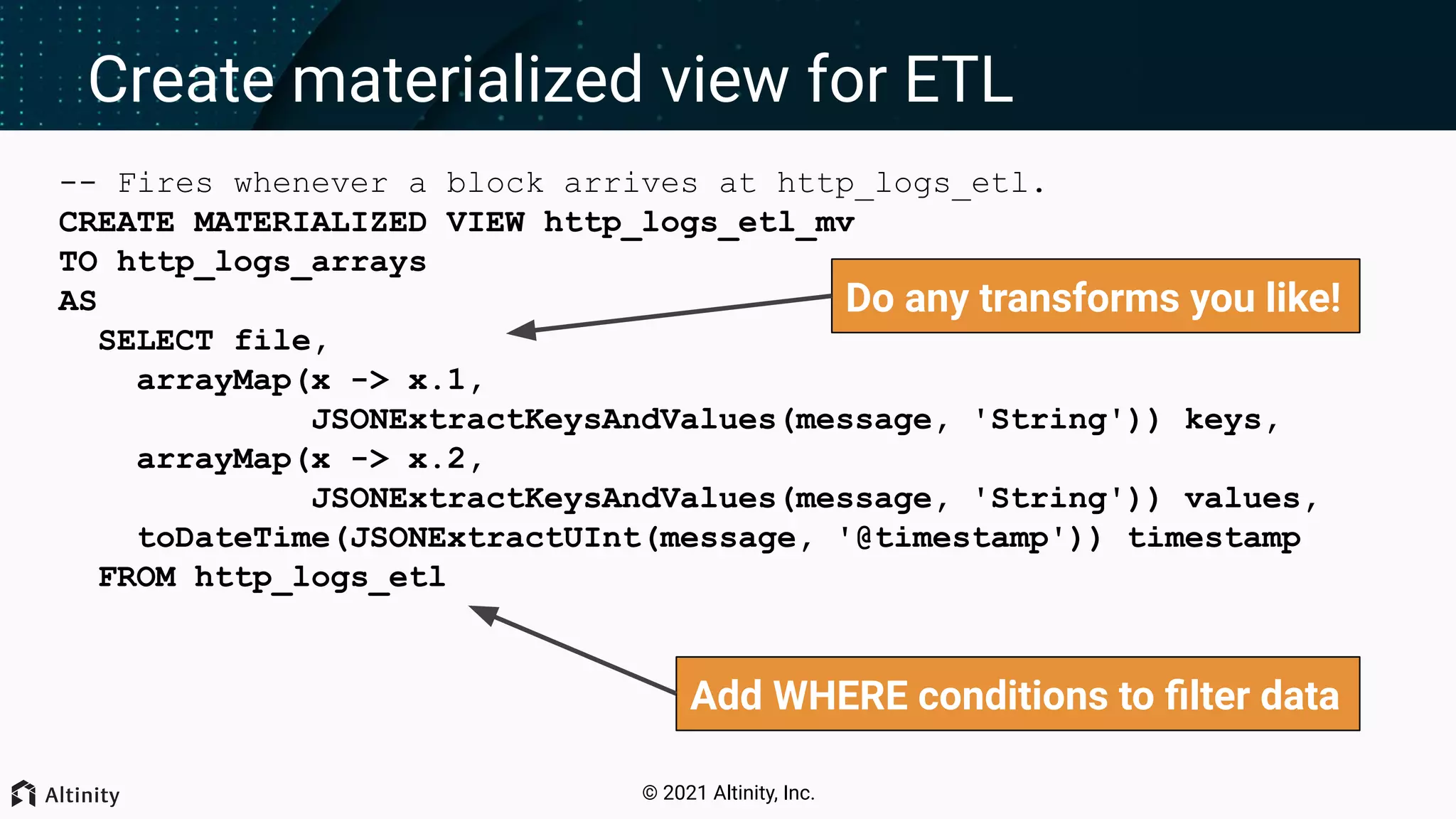 Create materialized view for ETL

-- Fires whenever a block arrives at http_logs_etl.
CREATE MATERIALIZED VIEW http_logs_etl_mv
TO http_logs_arrays
AS
  SELECT file,
    arrayMap(x -> x.1,
             JSONExtractKeysAndValues(message, 'String')) keys,
    arrayMap(x -> x.2,
             JSONExtractKeysAndValues(message, 'String')) values,
    toDateTime(JSONExtractUInt(message, '@timestamp')) timestamp
  FROM http_logs_etl

Do any transforms you like!

Add WHERE conditions to filter data

Altinity

© 2021 Altinity, Inc.